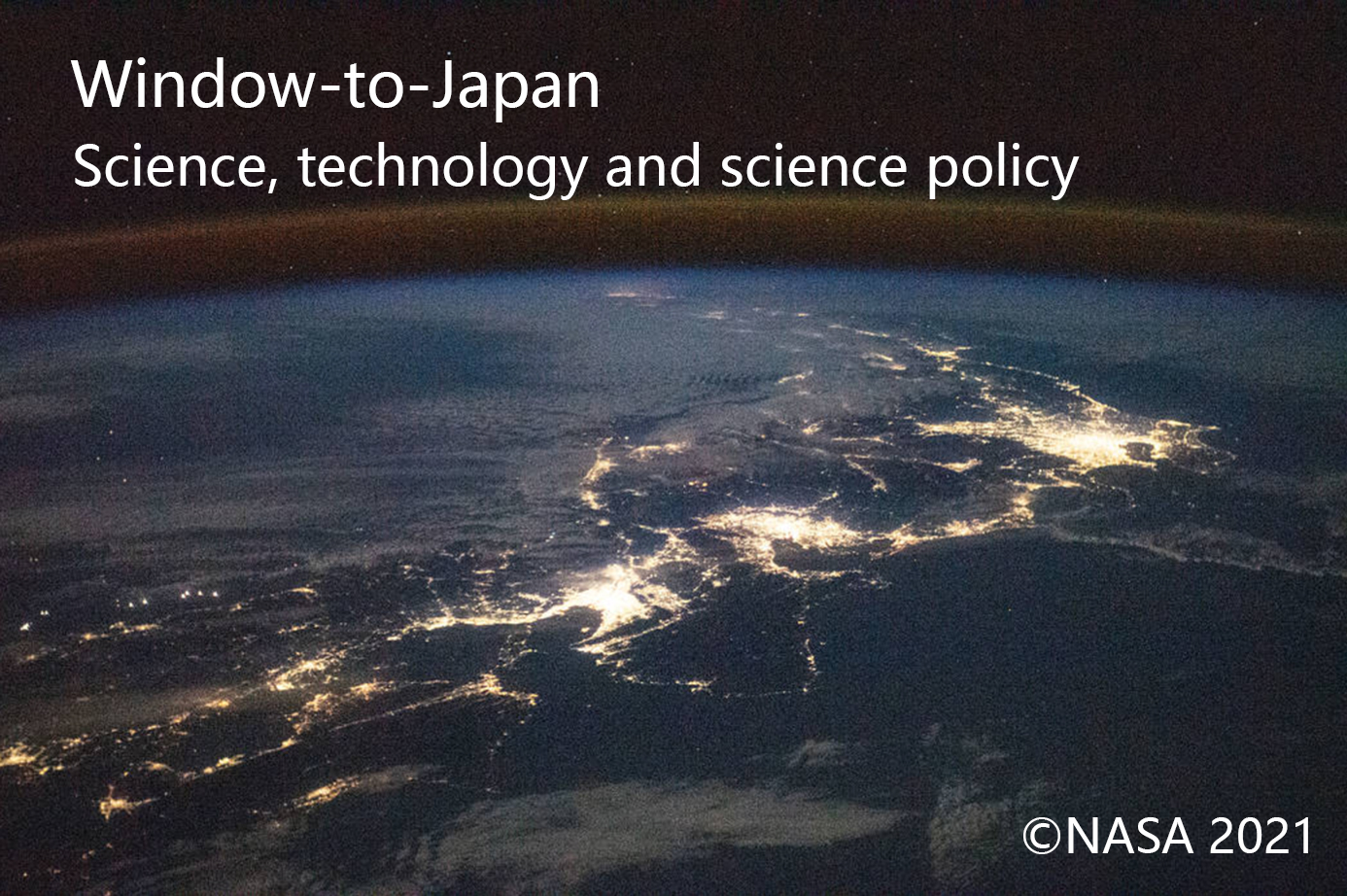 Window-to-Japan
Science, technology and science policy

©NASA 2021